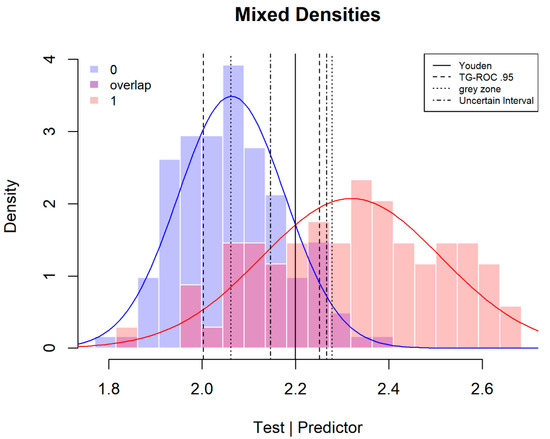 Mixed Densities

0
overlap
1

Youden
TG-ROC .95
grey zone
Uncertain Interval

Density

4
3
2
1
0

1.8
2.0
2.2
2.4
2.6

Test | Predictor